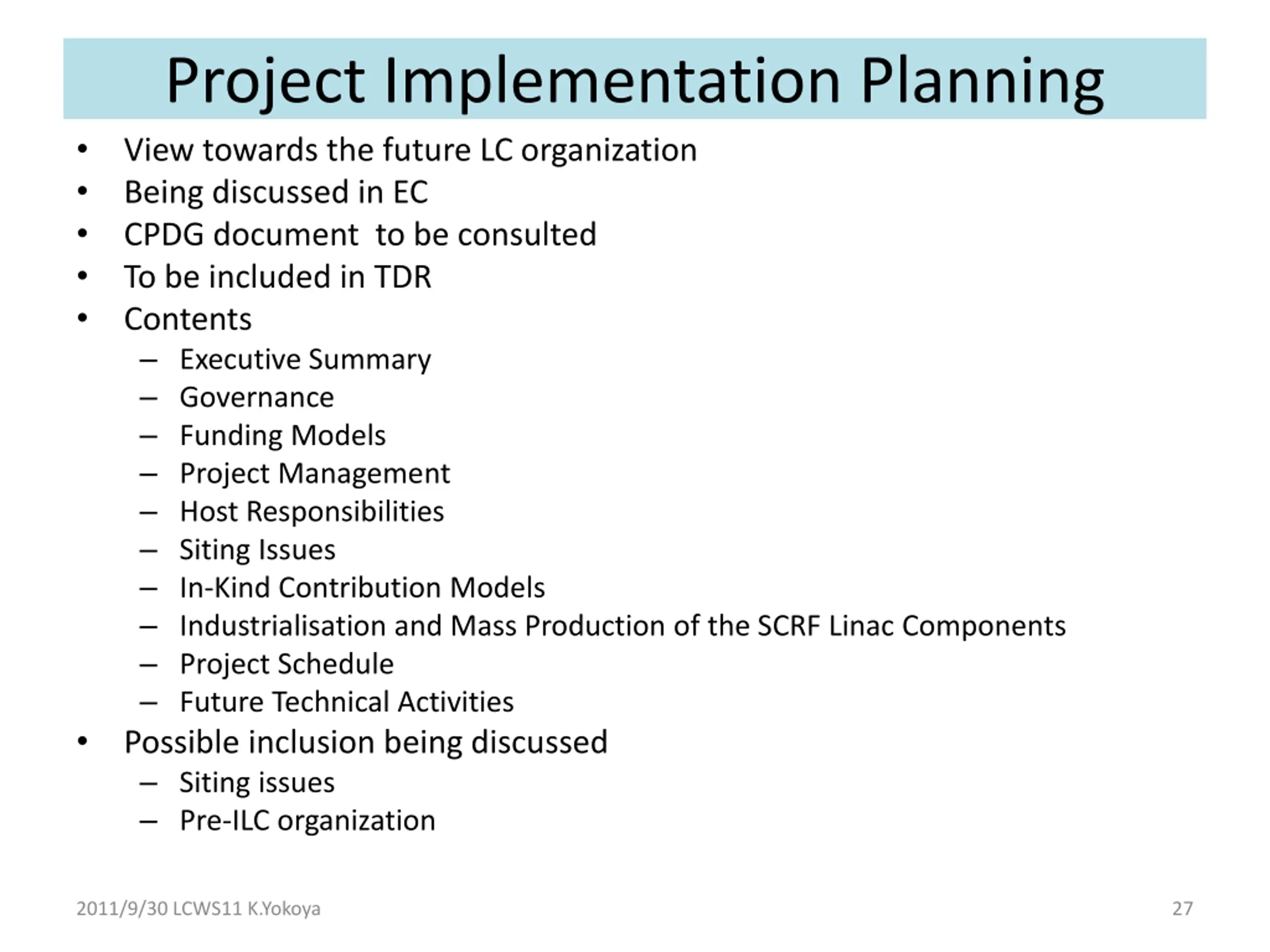 Project Implementation Planning

• View towards the future LC organization
• Being discussed in EC
• CPDG document to be consulted
• To be included in TDR
• Contents
  – Executive Summary
  – Governance
  – Funding Models
  – Project Management
  – Host Responsibilities
  – Siting Issues
  – In-Kind Contribution Models
  – Industrialisation and Mass Production of the SCRF Linac Components
  – Project Schedule
  – Future Technical Activities
• Possible inclusion being discussed
  – Siting issues
  – Pre-ILC organization

2011/9/30 LCWS11 K.Yokoya

27